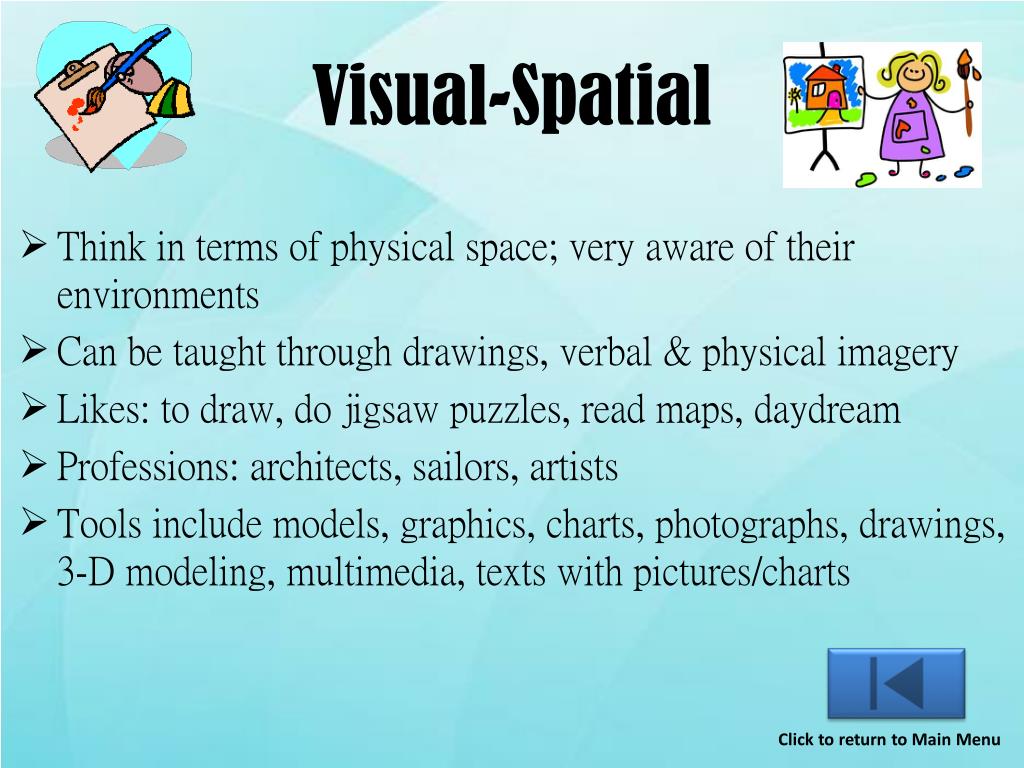 Visual-Spatial

➢ Think in terms of physical space; very aware of their environments
➢ Can be taught through drawings, verbal & physical imagery
➢ Likes: to draw, do jigsaw puzzles, read maps, daydream
➢ Professions: architects, sailors, artists
➢ Tools include models, graphics, charts, photographs, drawings, 3-D modeling, multimedia, texts with pictures/charts

Click to return to Main Menu